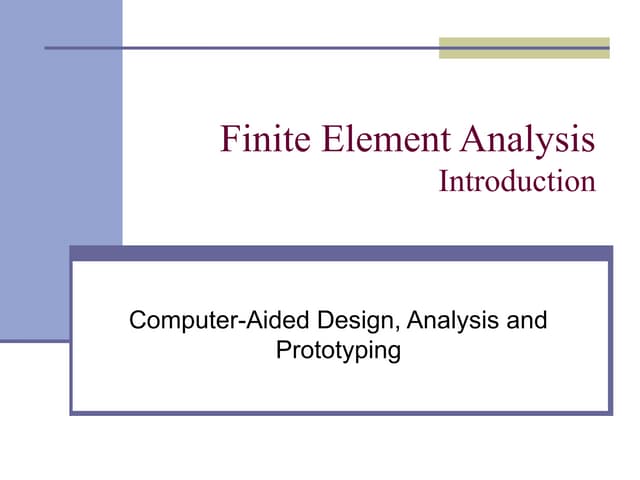 Finite Element Analysis
Introduction

Computer-Aided Design, Analysis and Prototyping